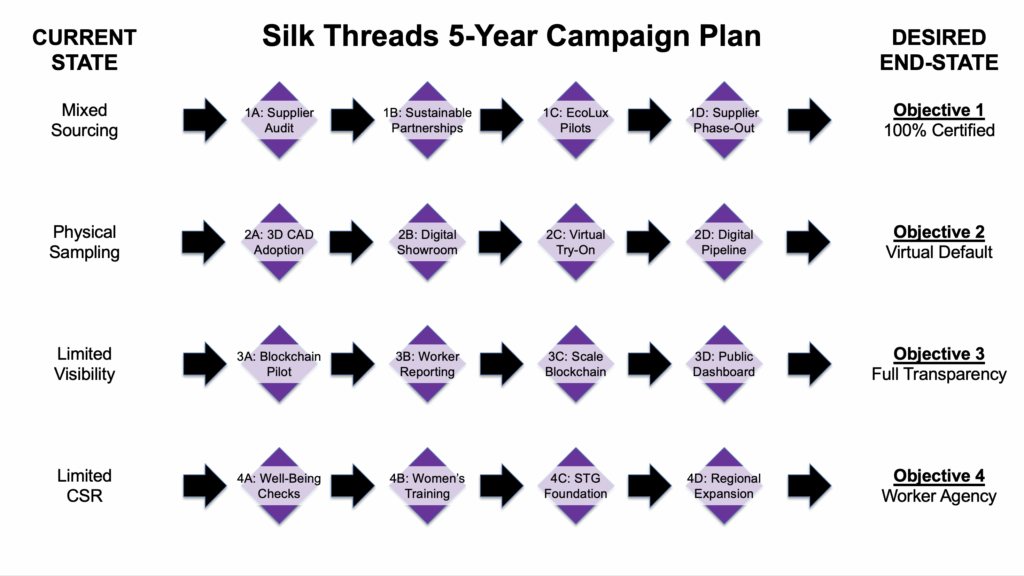 CURRENT STATE

Silk Threads 5-Year Campaign Plan

DESIRED END-STATE

Mixed Sourcing

1A: Supplier Audit

1B: Sustainable Partnerships

1C: EcoLux Pilots

1D: Supplier Phase-Out

Objective 1
100% Certified

Physical Sampling

2A: 3D CAD Adoption

2B: Digital Showroom

2C: Virtual Try-On

2D: Digital Pipeline

Objective 2
Virtual Default

Limited Visibility

3A: Blockchain Pilot

3B: Worker Reporting

3C: Scale Blockchain

3D: Public Dashboard

Objective 3
Full Transparency

Limited CSR

4A: Well-Being Checks

4B: Women's Training

4C: STG Foundation

4D: Regional Expansion

Objective 4
Worker Agency